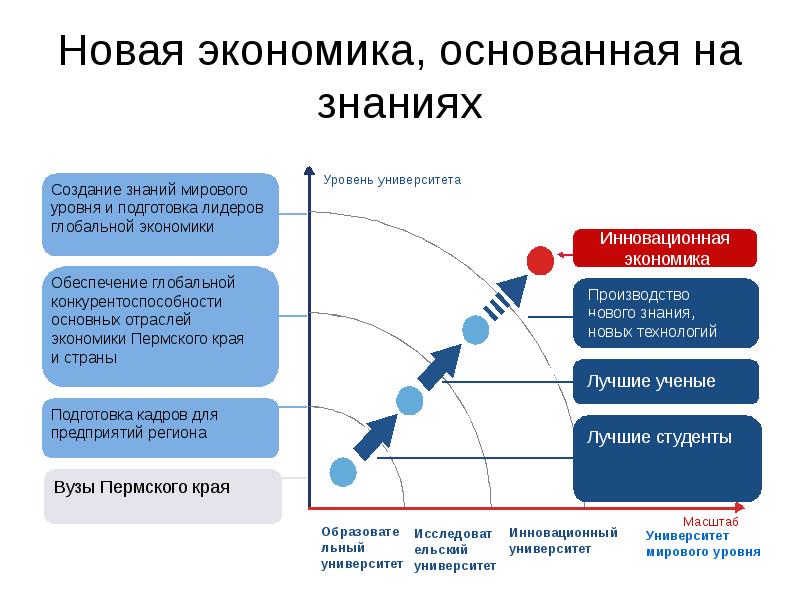 Новая экономика, основанная на знаниях

Создание знаний мирового уровня и подготовка лидеров глобальной экономики

Обеспечение глобальной конкурентоспособности основных отраслей экономики Пермского края и страны

Подготовка кадров для предприятий региона

Вузы Пермского края

Уровень университета

Инновационная экономика

Производство нового знания, новых технологий

Лучшие ученые

Лучшие студенты

Масштаб

Образовательный университет

Исследовательский университет

Инновационный университет

Университет мирового уровня